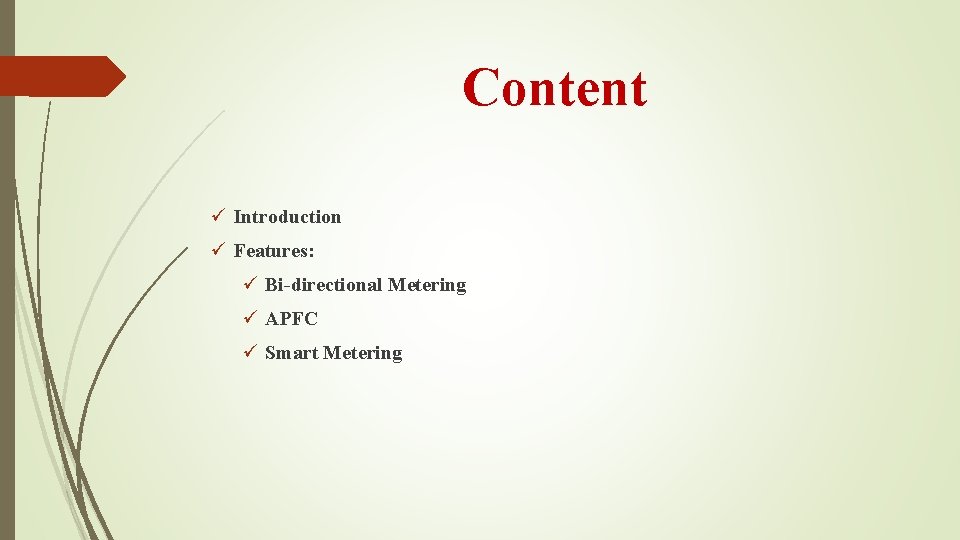 Content

✓ Introduction
✓ Features:
✓ Bi-directional Metering
✓ APFC
✓ Smart Metering